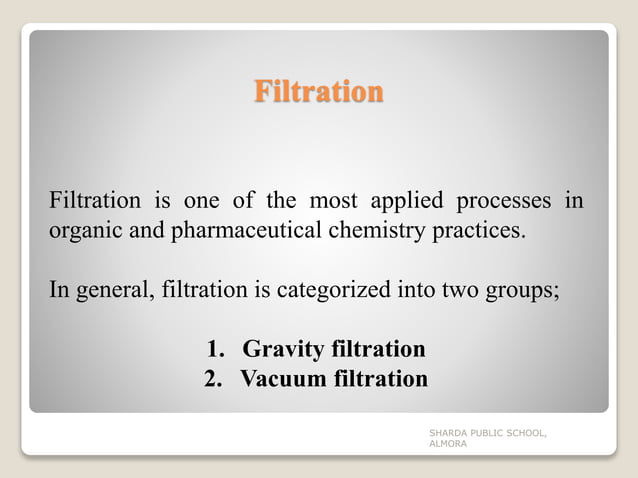 Filtration

Filtration is one of the most applied processes in organic and pharmaceutical chemistry practices.

In general, filtration is categorized into two groups;

1. Gravity filtration
2. Vacuum filtration

SHARDA PUBLIC SCHOOL, ALMORA